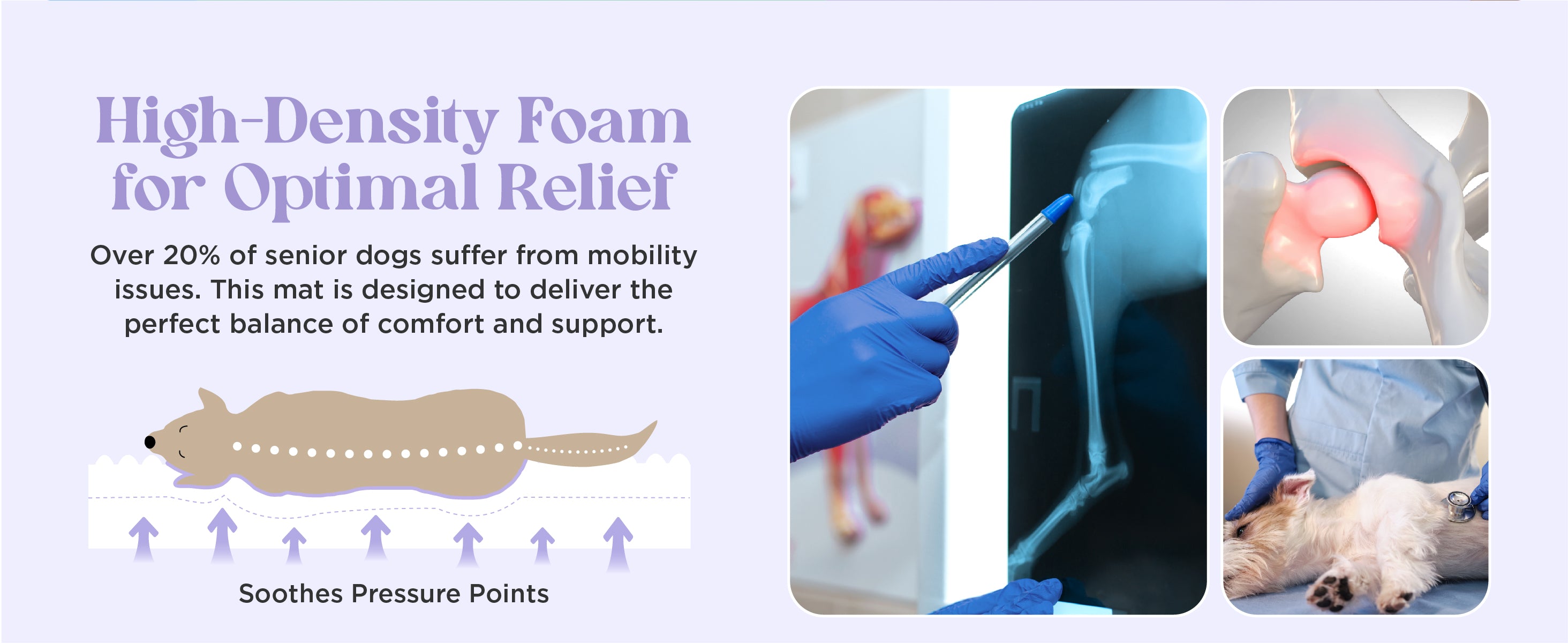 High-Density Foam for Optimal Relief

Over 20% of senior dogs suffer from mobility issues. This mat is designed to deliver the perfect balance of comfort and support.

Soothes Pressure Points